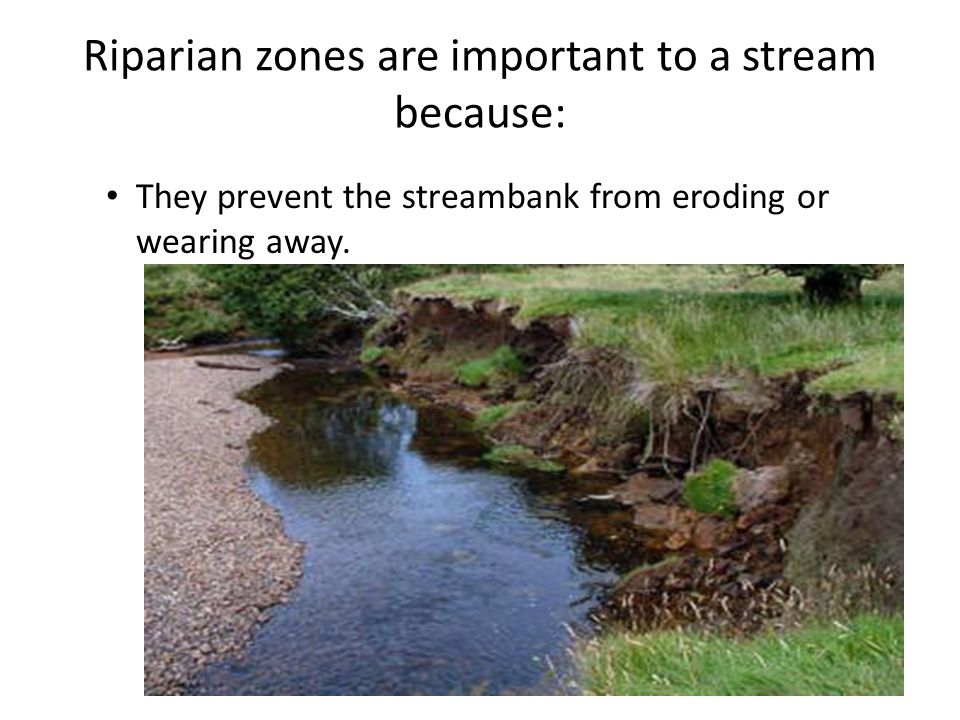 Riparian zones are important to a stream because:

• They prevent the streambank from eroding or wearing away.